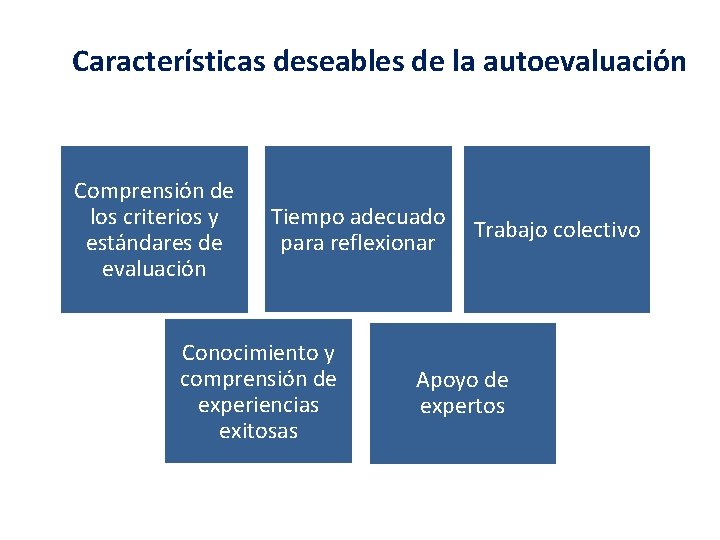 Características deseables de la autoevaluación

Comprensión de los criterios y estándares de evaluación

Tiempo adecuado para reflexionar

Trabajo colectivo

Conocimiento y comprensión de experiencias exitosas

Apoyo de expertos